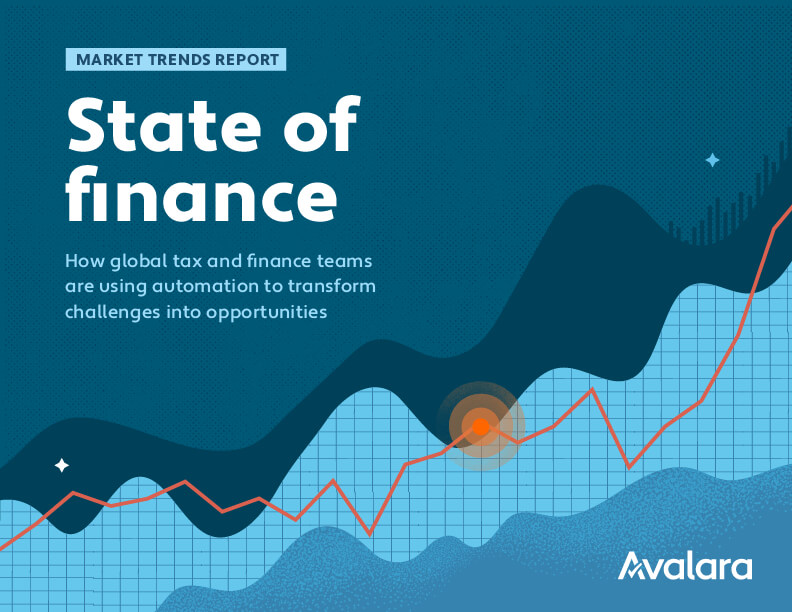 MARKET TRENDS REPORT

State of finance

How global tax and finance teams are using automation to transform challenges into opportunities

Avalara